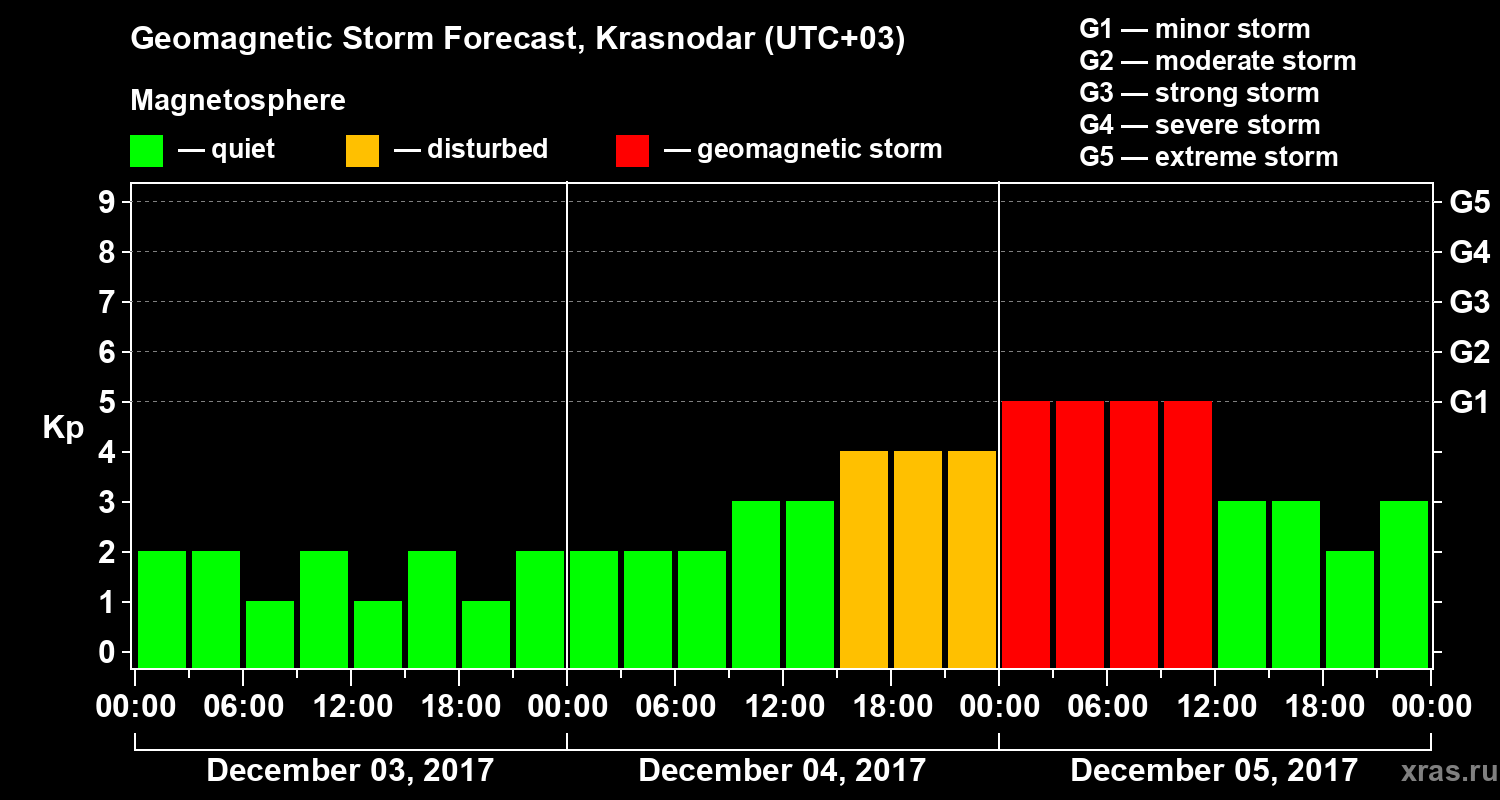 Geomagnetic Storm Forecast, Krasnodar (UTC+03)

Magnetosphere

— quiet — disturbed — geomagnetic storm

G1 — minor storm
G2 — moderate storm
G3 — strong storm
G4 — severe storm
G5 — extreme storm

Kp

9 8 7 6 5 4 3 2 1 0

G5 G4 G3 G2 G1

00:00 06:00 12:00 18:00 00:00 06:00 12:00 18:00 00:00 06:00 12:00 18:00 00:00

December 03, 2017 December 04, 2017 December 05, 2017

xras.ru